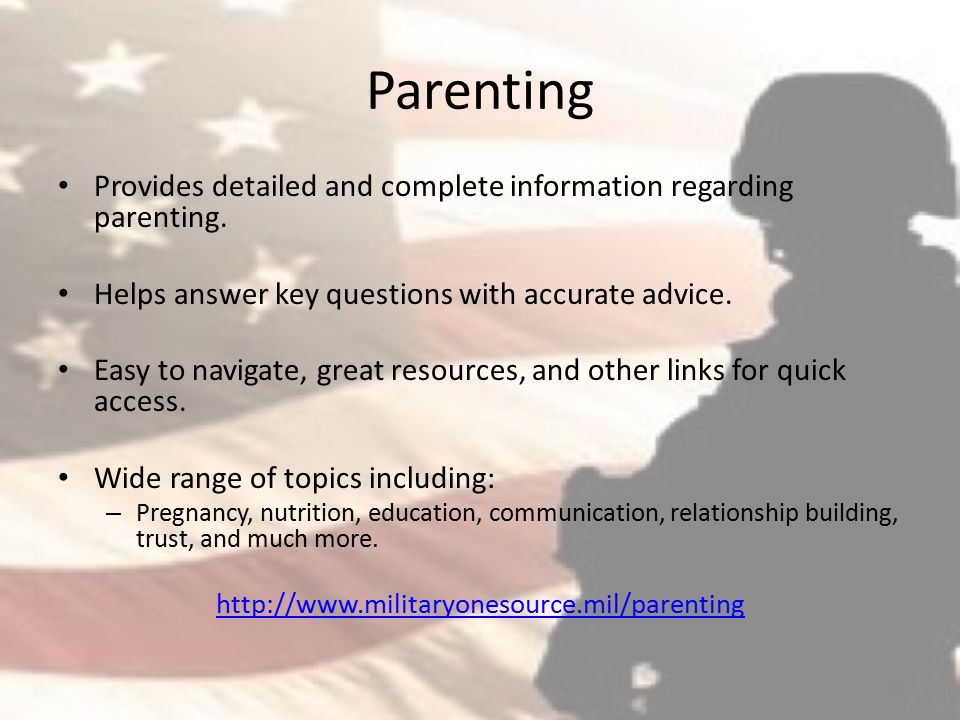 Parenting

• Provides detailed and complete information regarding parenting.

• Helps answer key questions with accurate advice.

• Easy to navigate, great resources, and other links for quick access.

• Wide range of topics including:
– Pregnancy, nutrition, education, communication, relationship building, trust, and much more.

http://www.militaryonesource.mil/parenting